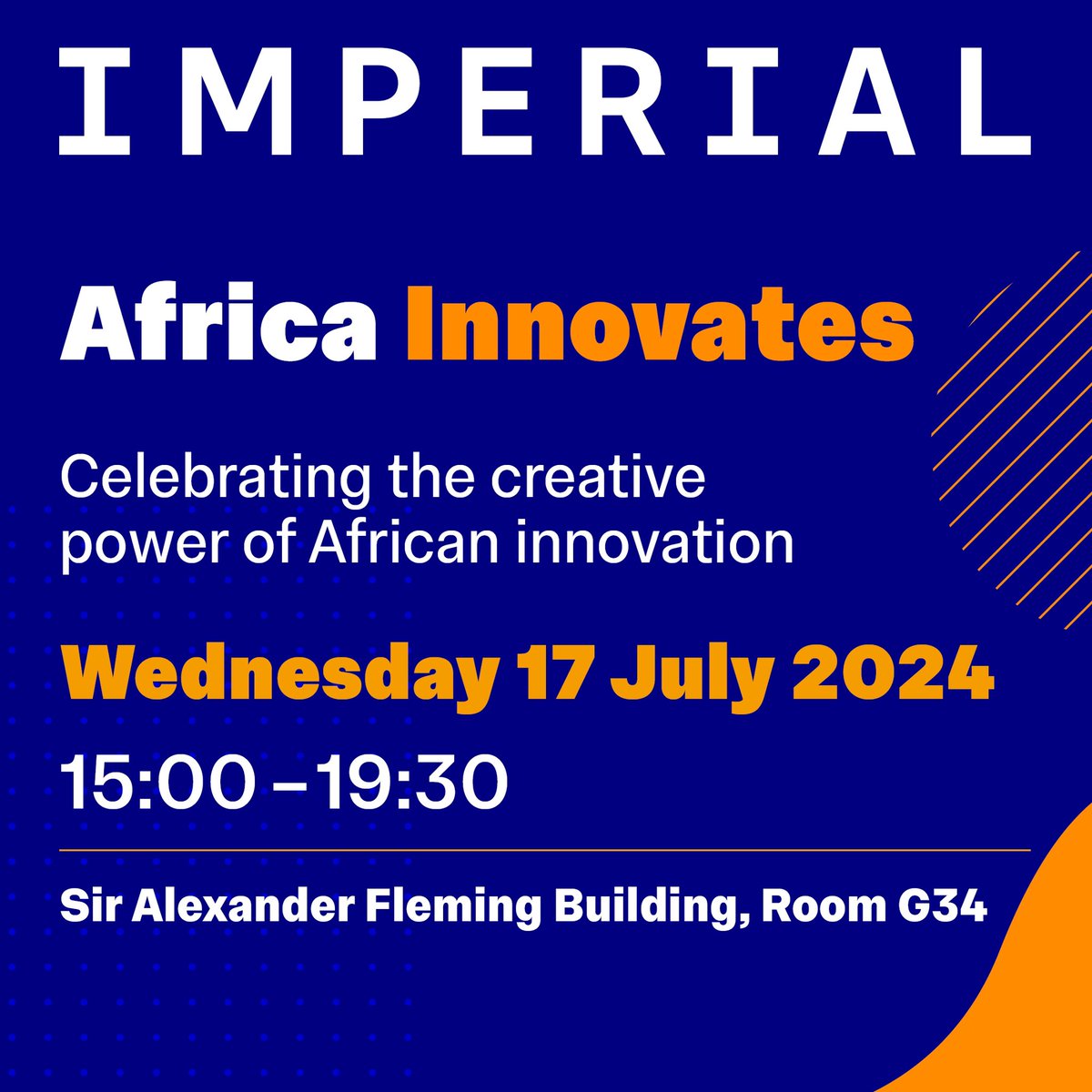 IMPERIAL

Africa Innovates

Celebrating the creative power of African innovation

Wednesday 17 July 2024

15:00 – 19:30

Sir Alexander Fleming Building, Room G34